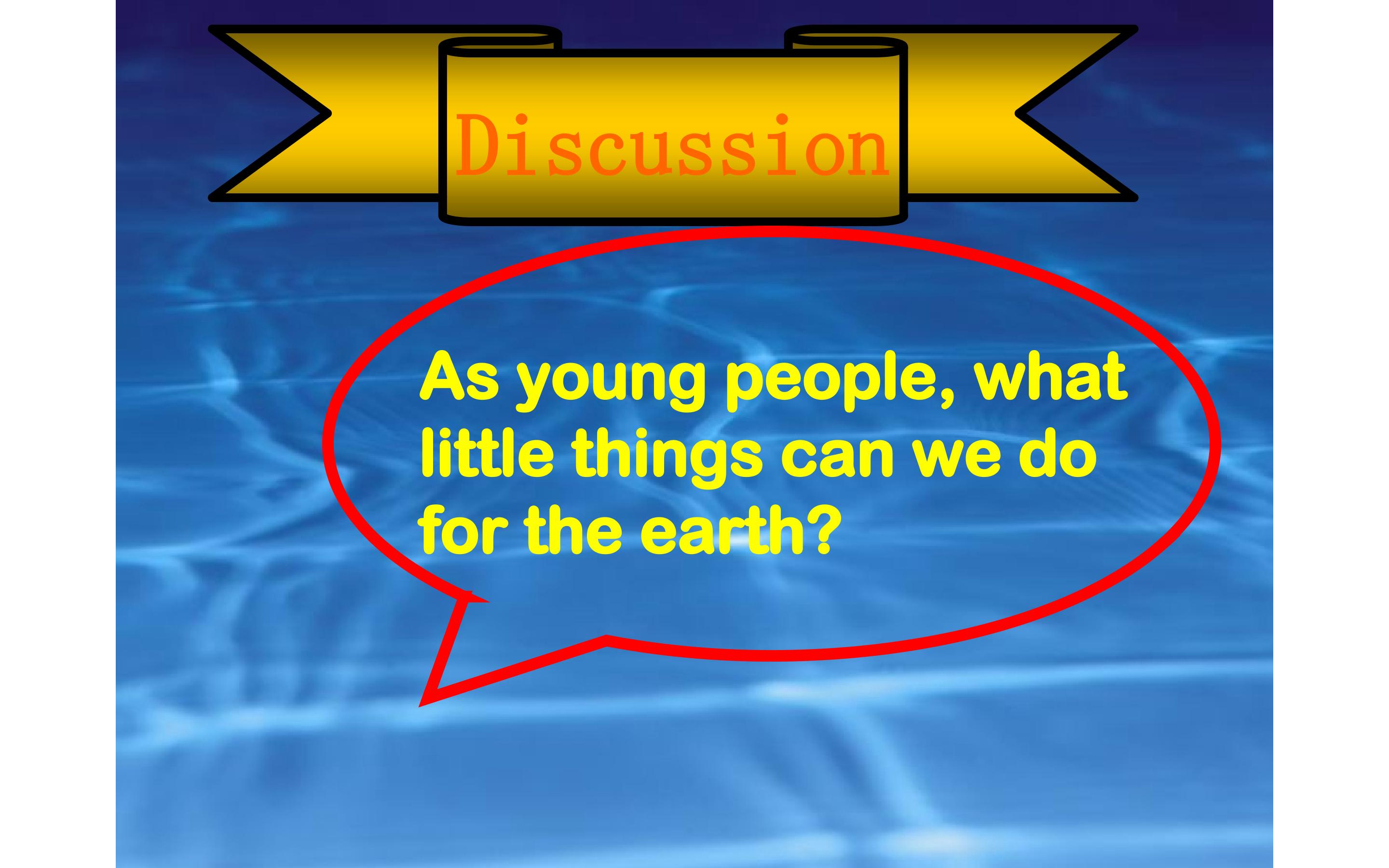 Discussion

As young people, what little things can we do for the earth?